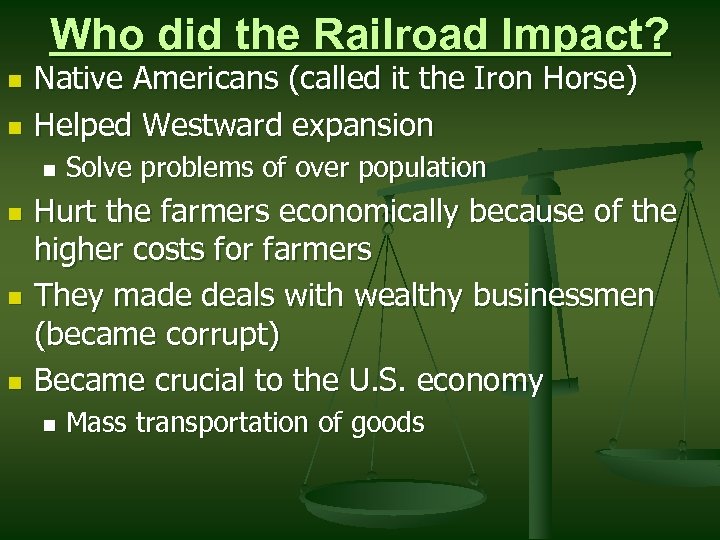 Who did the Railroad Impact?

- Native Americans (called it the Iron Horse)
- Helped Westward expansion
  - Solve problems of over population
- Hurt the farmers economically because of the higher costs for farmers
- They made deals with wealthy businessmen (became corrupt)
- Became crucial to the U.S. economy
  - Mass transportation of goods